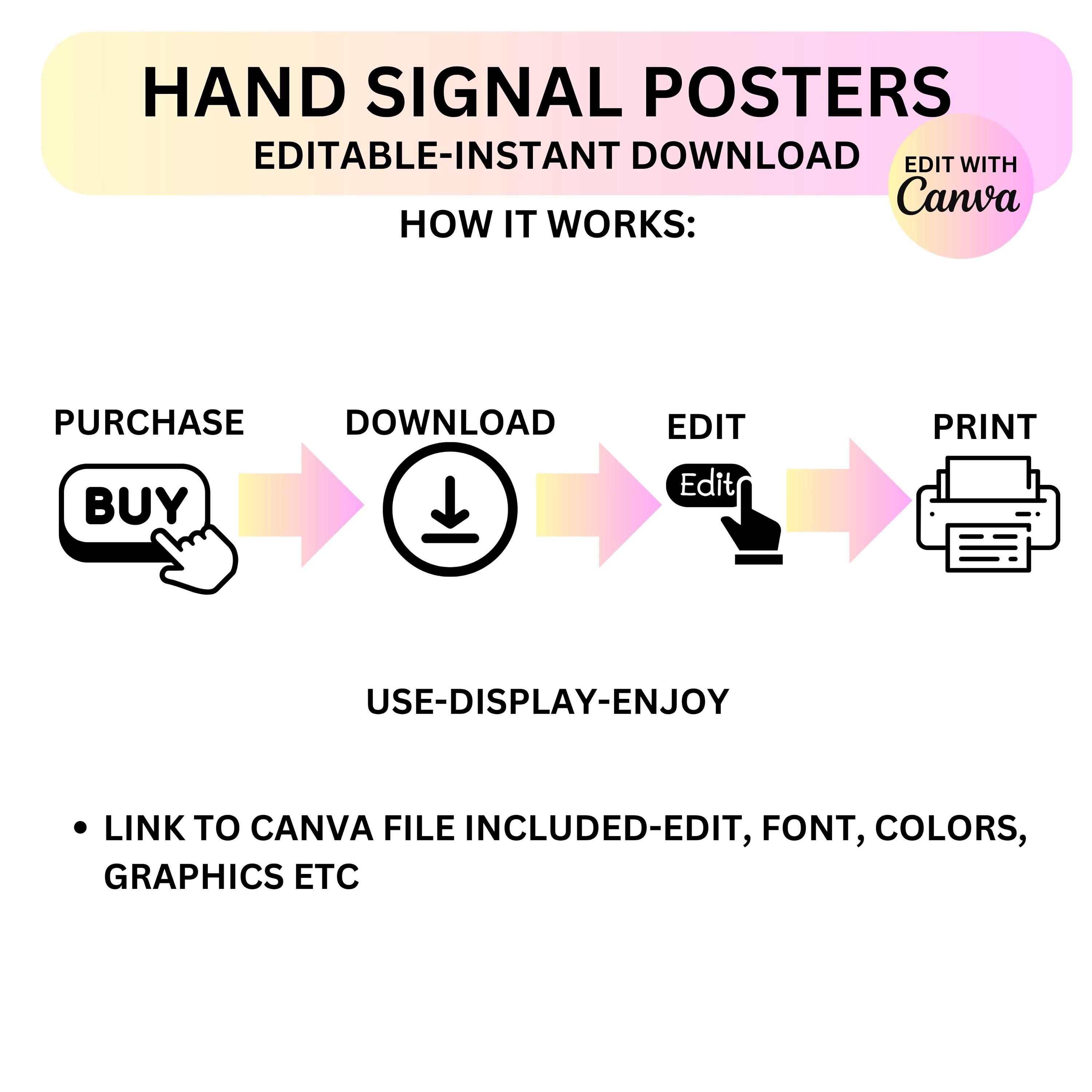 HAND SIGNAL POSTERS
EDITABLE-INSTANT DOWNLOAD

EDIT WITH
Canva

HOW IT WORKS:

PURCHASE
BUY

DOWNLOAD

EDIT
Edit

PRINT

USE-DISPLAY-ENJOY

• LINK TO CANVA FILE INCLUDED-EDIT, FONT, COLORS, GRAPHICS ETC